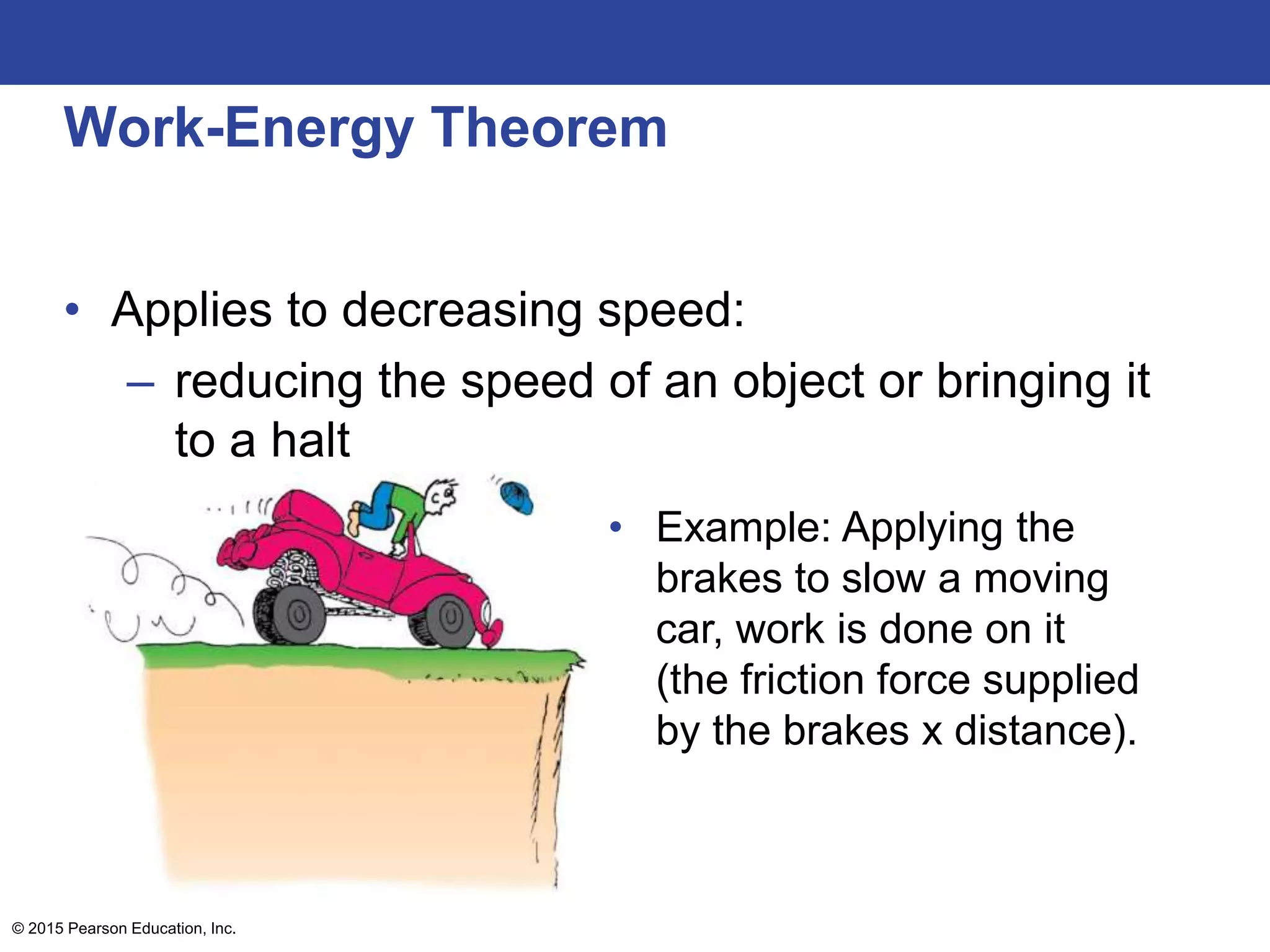 Work-Energy Theorem

• Applies to decreasing speed:
– reducing the speed of an object or bringing it to a halt

• Example: Applying the brakes to slow a moving car, work is done on it (the friction force supplied by the brakes x distance).

© 2015 Pearson Education, Inc.